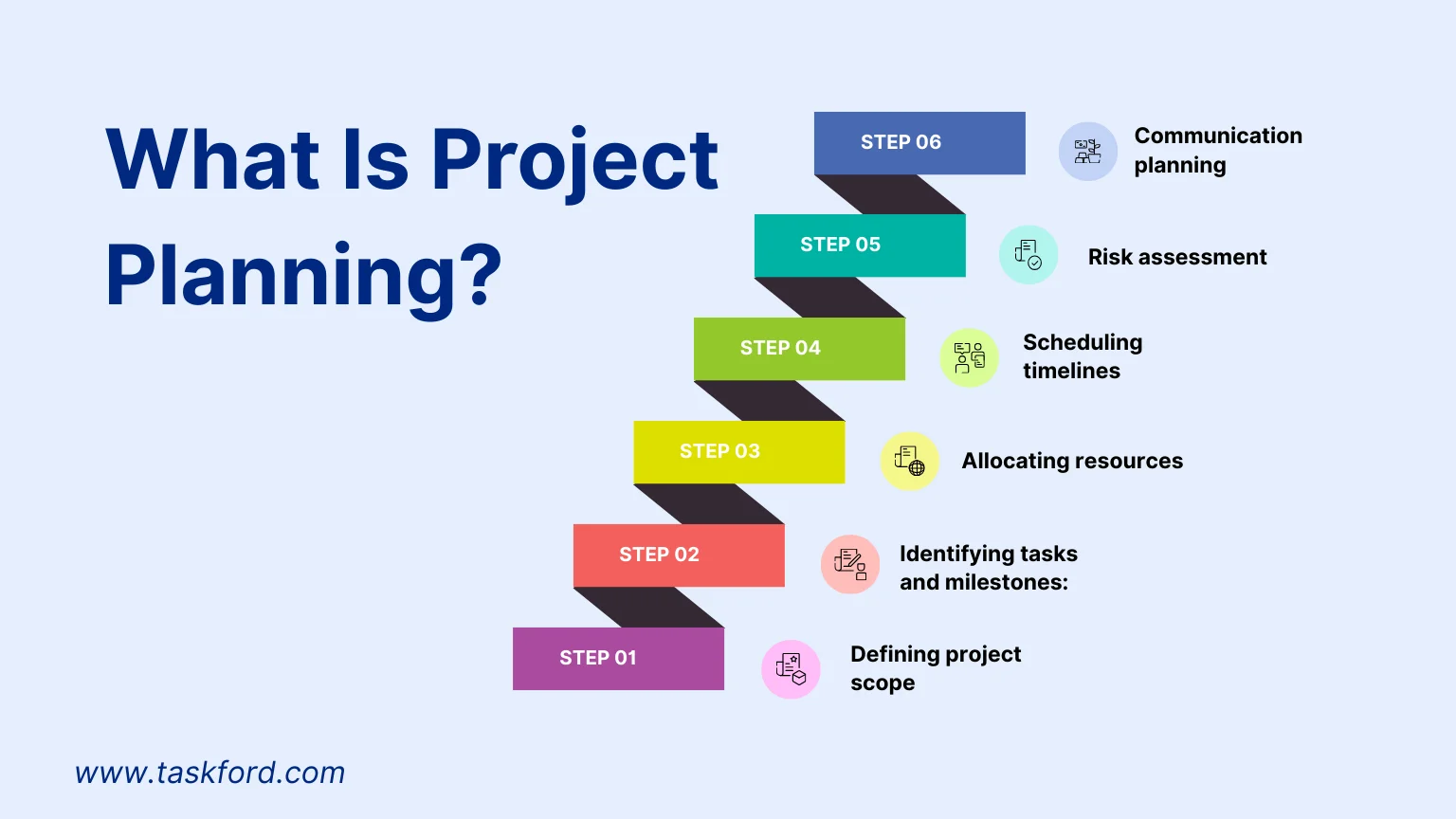 What Is Project Planning?

STEP 06
Communication planning

STEP 05
Risk assessment

STEP 04
Scheduling timelines

STEP 03
Allocating resources

STEP 02
Identifying tasks and milestones:

STEP 01
Defining project scope

www.taskford.com